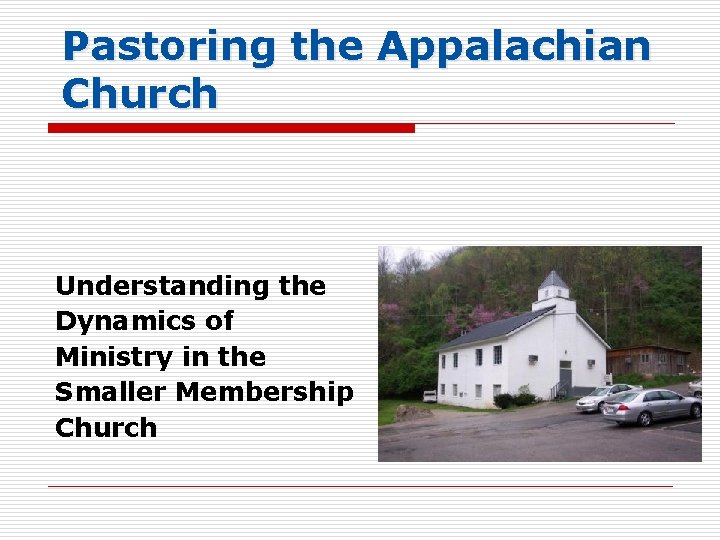 Pastoring the Appalachian Church

Understanding the Dynamics of Ministry in the Smaller Membership Church